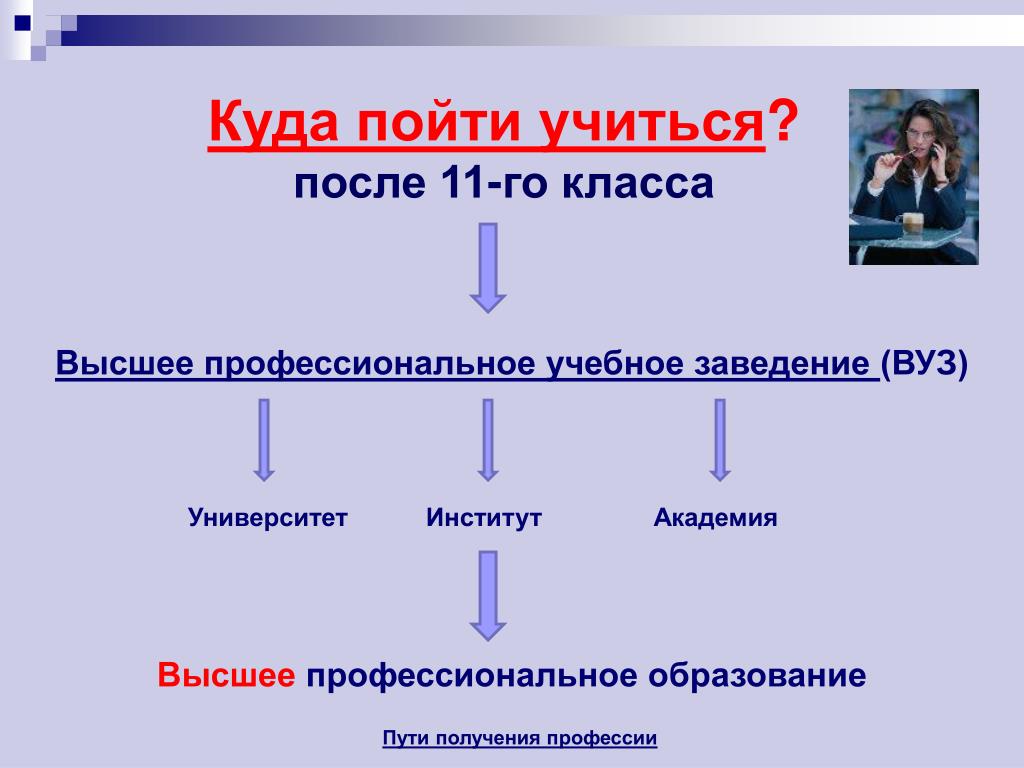 Куда пойти учиться?
после 11-го класса

Высшее профессиональное учебное заведение (ВУЗ)

Университет

Институт

Академия

Высшее профессиональное образование

Пути получения профессии